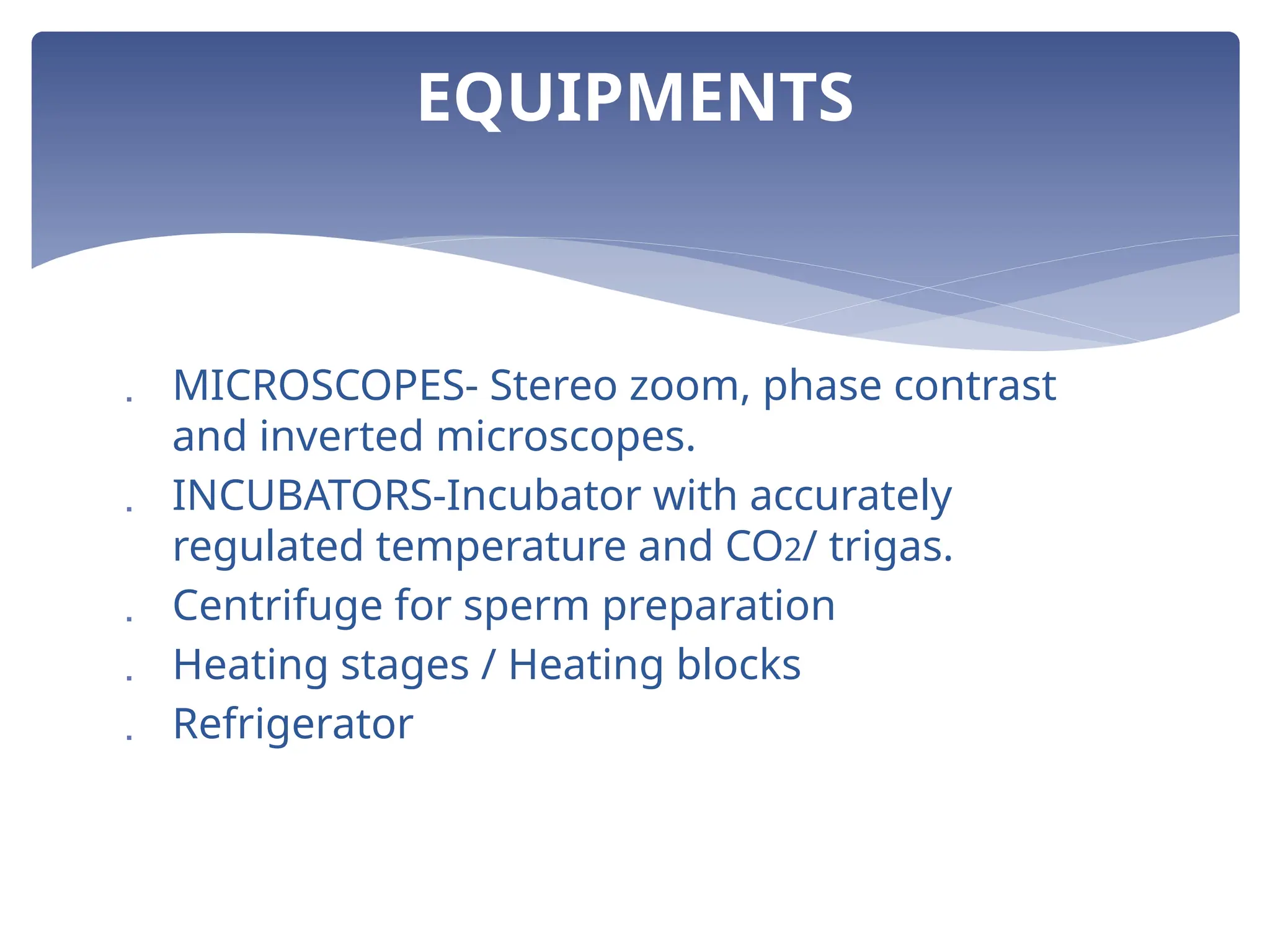 EQUIPMENTS

. MICROSCOPES- Stereo zoom, phase contrast and inverted microscopes.
. INCUBATORS-Incubator with accurately regulated temperature and $CO_2$/ trigas.
. Centrifuge for sperm preparation
. Heating stages / Heating blocks
. Refrigerator